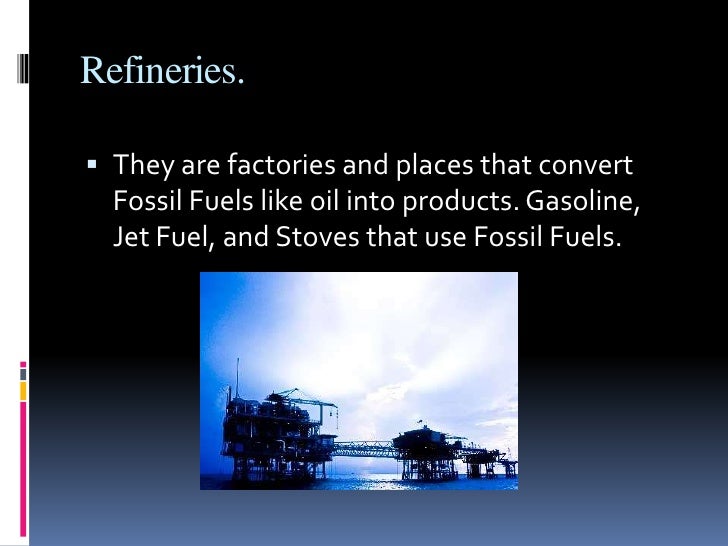 Refineries.

▪ They are factories and places that convert Fossil Fuels like oil into products. Gasoline, Jet Fuel, and Stoves that use Fossil Fuels.